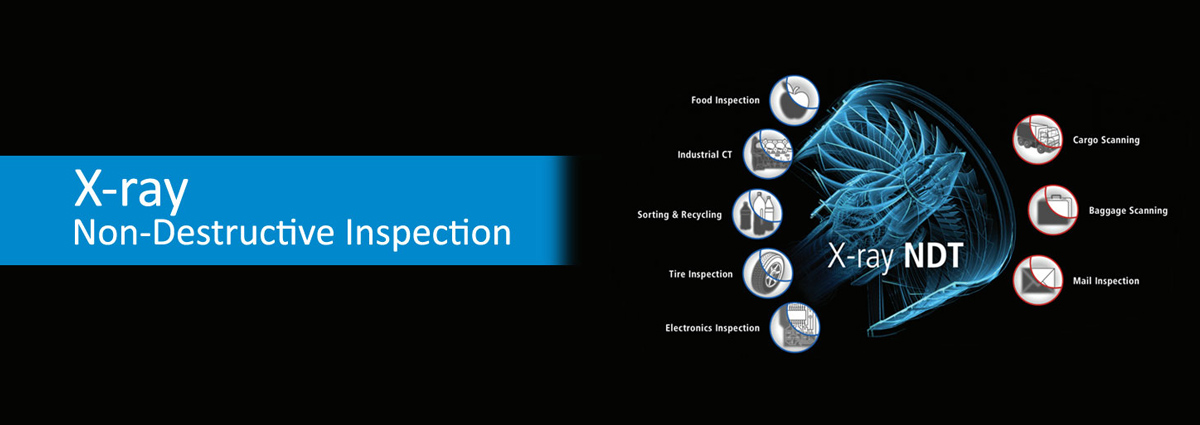 X-ray
Non-Destructive Inspection

Food Inspection

Industrial CT

Sorting & Recycling

Tire Inspection

Electronics Inspection

X-ray NDT

Cargo Scanning

Baggage Scanning

Mail Inspection